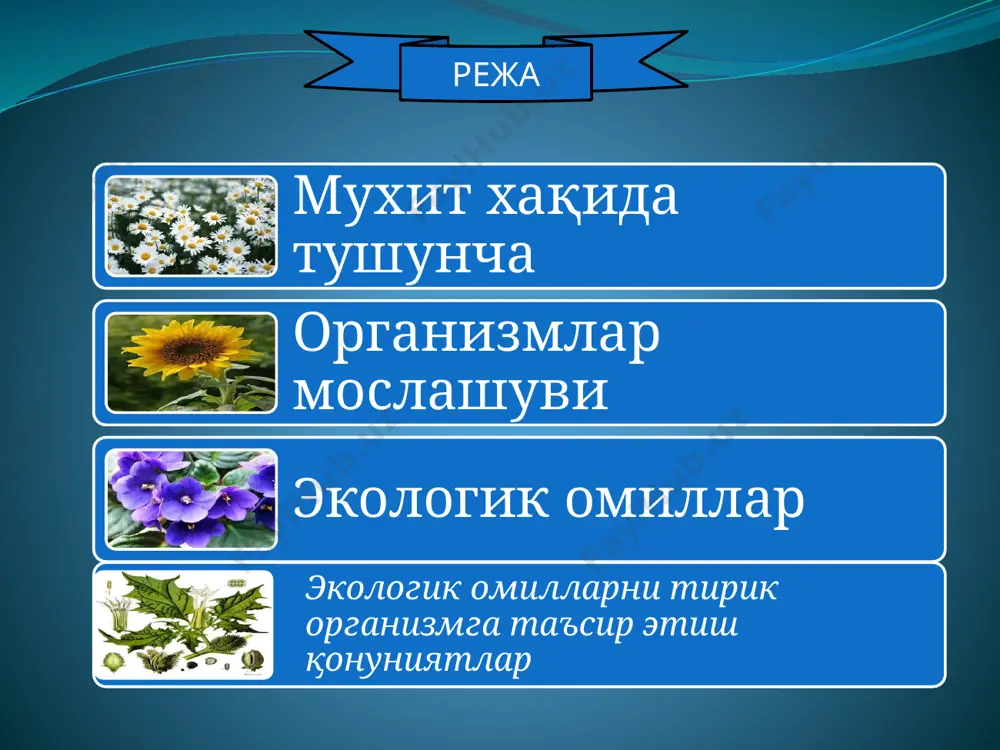 РЕЖА

Мухит хақида тушунча

Организмлар мослашуви

Экологик омиллар

Экологик омилларни тирик организмга таъсир этиш қонуниятлар